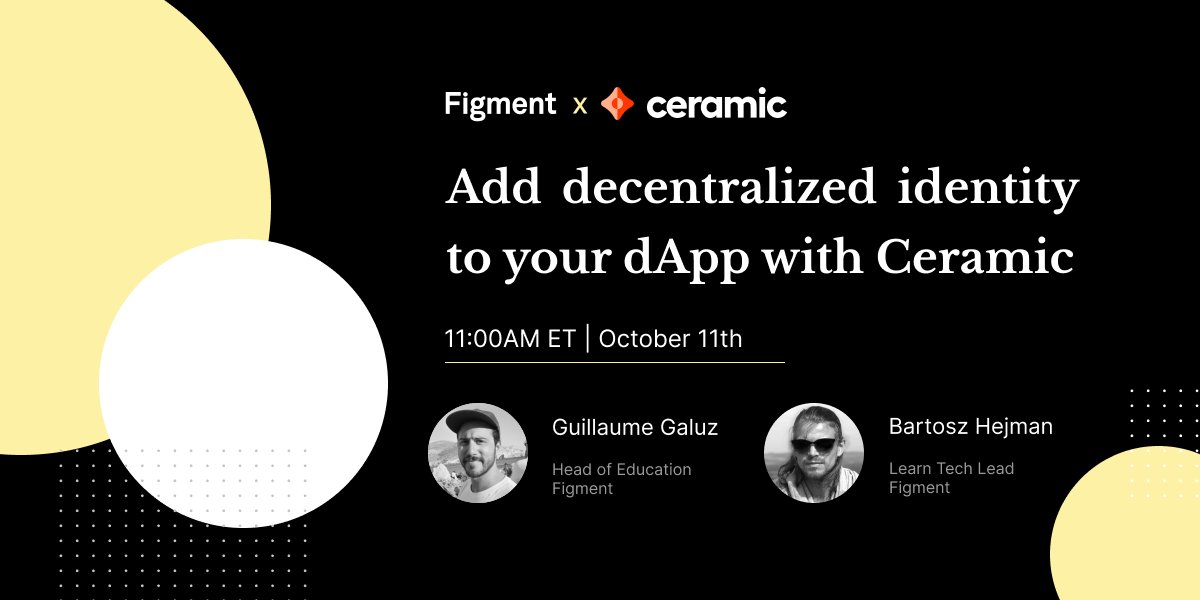 Figment x ceramic

Add decentralized identity to your dApp with Ceramic

11:00AM ET | October 11th

Guillaume Galuz
Head of Education
Figment

Bartosz Hejman
Learn Tech Lead
Figment